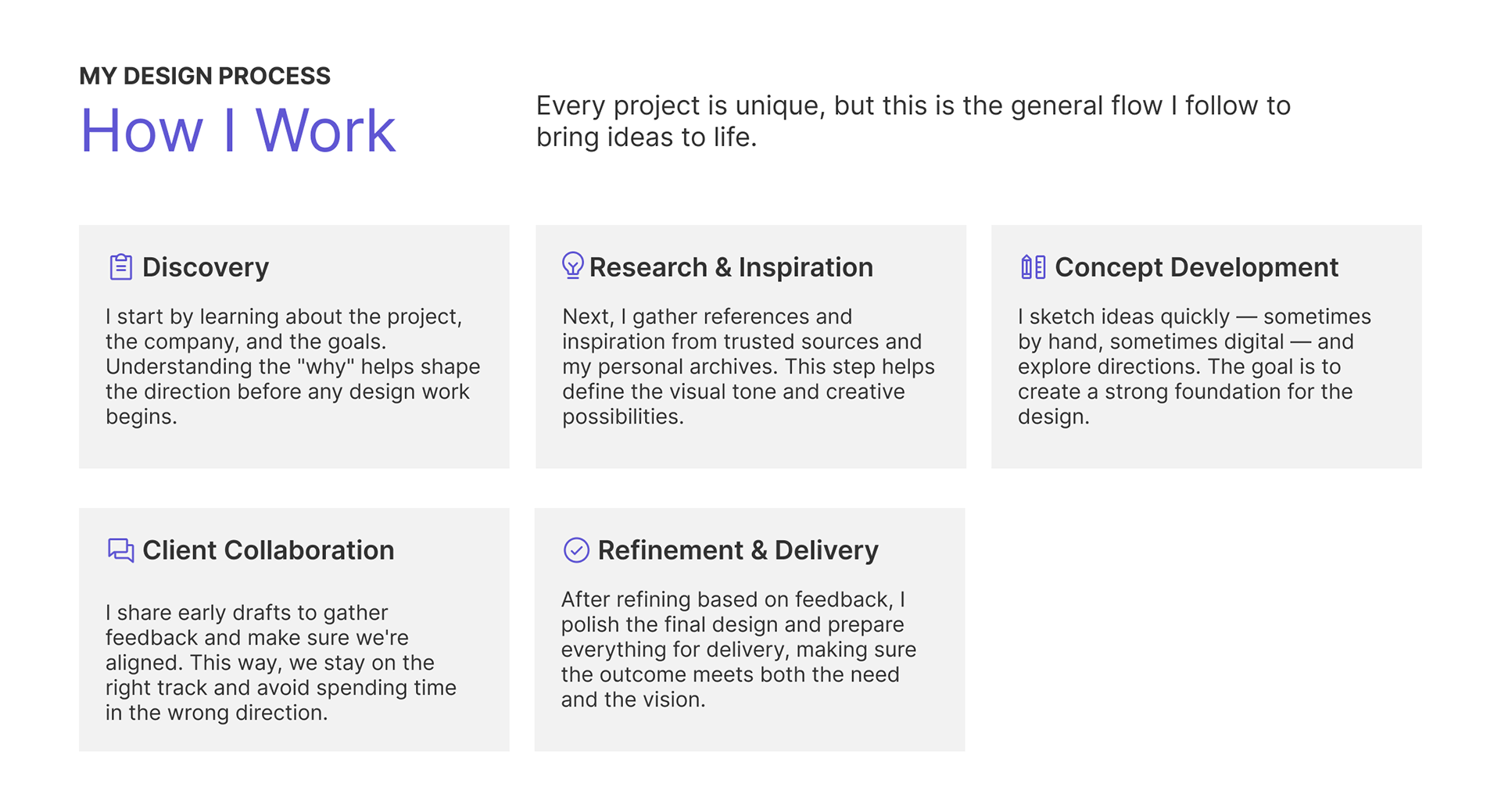 MY DESIGN PROCESS

How I Work

Every project is unique, but this is the general flow I follow to bring ideas to life.

Discovery

I start by learning about the project, the company, and the goals. Understanding the "why" helps shape the direction before any design work begins.

Research & Inspiration

Next, I gather references and inspiration from trusted sources and my personal archives. This step helps define the visual tone and creative possibilities.

Concept Development

I sketch ideas quickly — sometimes by hand, sometimes digital — and explore directions. The goal is to create a strong foundation for the design.

Client Collaboration

I share early drafts to gather feedback and make sure we're aligned. This way, we stay on the right track and avoid spending time in the wrong direction.

Refinement & Delivery

After refining based on feedback, I polish the final design and prepare everything for delivery, making sure the outcome meets both the need and the vision.